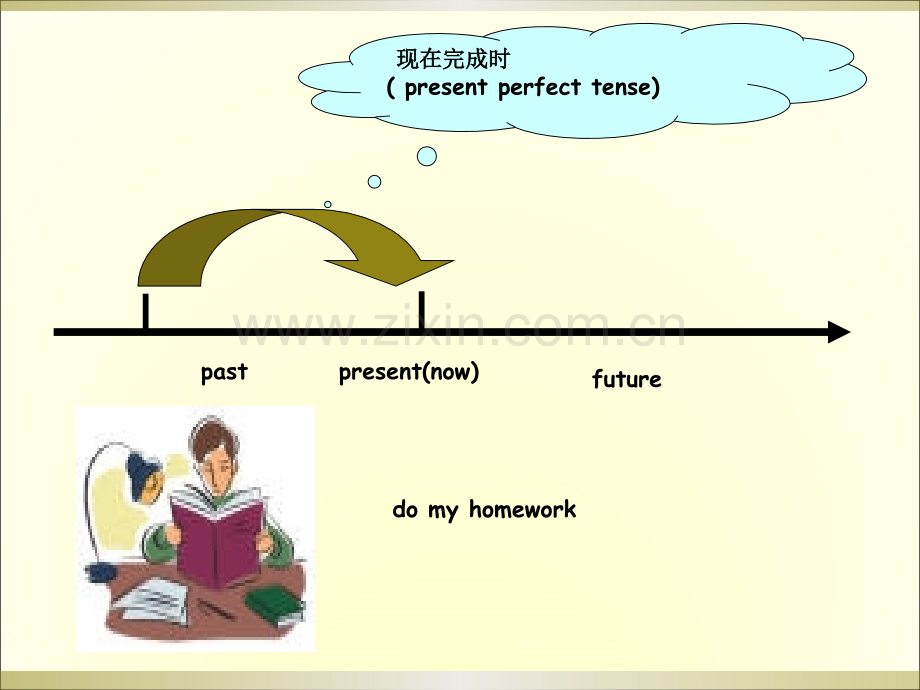 现在完成时
( present perfect tense)

www.zixin.com.cn

past

present(now)

future

do my homework